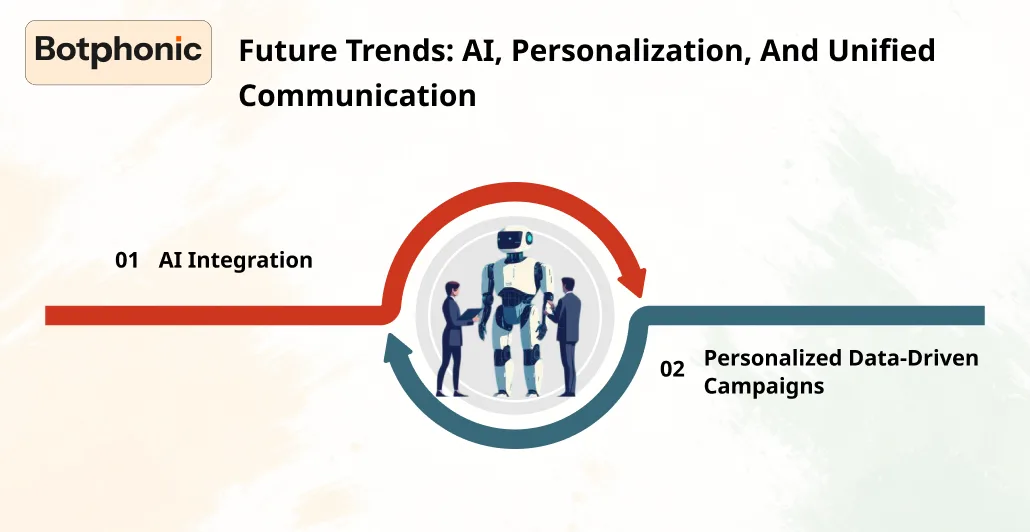 Botphonic

Future Trends: AI, Personalization, And Unified Communication

01 AI Integration

02 Personalized Data-Driven Campaigns